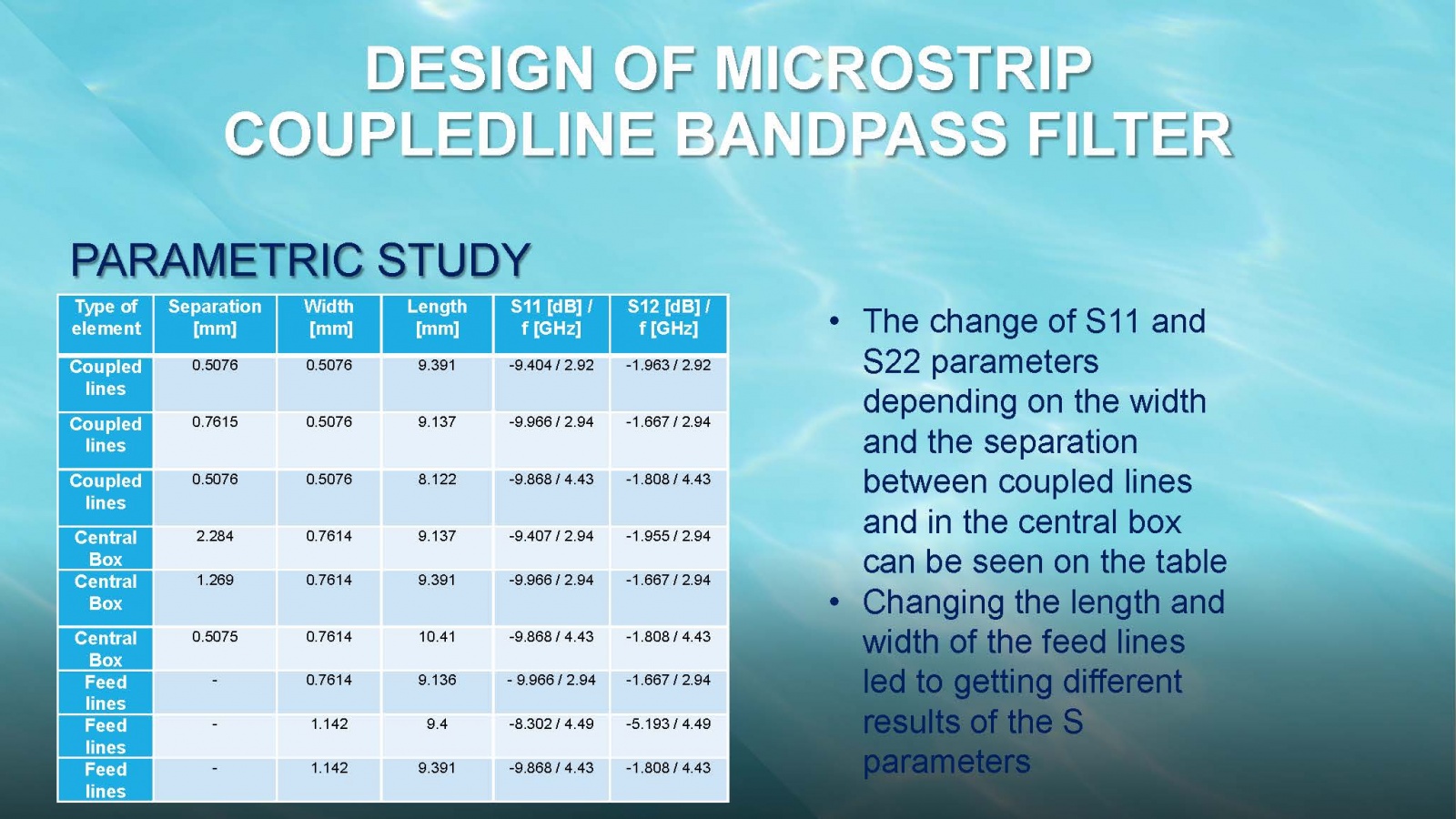 DESIGN OF MICROSTRIP COUPLEDLINE BANDPASS FILTER

PARAMETRIC STUDY

| Type of element | Separation [mm] | Width [mm] | Length [mm] | S11 [dB] / f [GHz] | S12 [dB] / f [GHz] |
|---|---|---|---|---|---|
| Coupled lines | 0.5076 | 0.5076 | 9.391 | -9.404 / 2.92 | -1.963 / 2.92 |
| Coupled lines | 0.7615 | 0.5076 | 9.137 | -9.966 / 2.94 | -1.667 / 2.94 |
| Coupled lines | 0.5076 | 0.5076 | 8.122 | -9.868 / 4.43 | -1.808 / 4.43 |
| Central Box | 2.284 | 0.7614 | 9.137 | -9.407 / 2.94 | -1.955 / 2.94 |
| Central Box | 1.269 | 0.7614 | 9.391 | -9.966 / 2.94 | -1.667 / 2.94 |
| Central Box | 0.5075 | 0.7614 | 10.41 | -9.868 / 4.43 | -1.808 / 4.43 |
| Feed lines | - | 0.7614 | 9.136 | - 9.966 / 2.94 | -1.667 / 2.94 |
| Feed lines | - | 1.142 | 9.4 | -8.302 / 4.49 | -5.193 / 4.49 |
| Feed lines | - | 1.142 | 9.391 | -9.868 / 4.43 | -1.808 / 4.43 |

• The change of S11 and S22 parameters depending on the width and the separation between coupled lines and in the central box can be seen on the table
• Changing the length and width of the feed lines led to getting different results of the S parameters